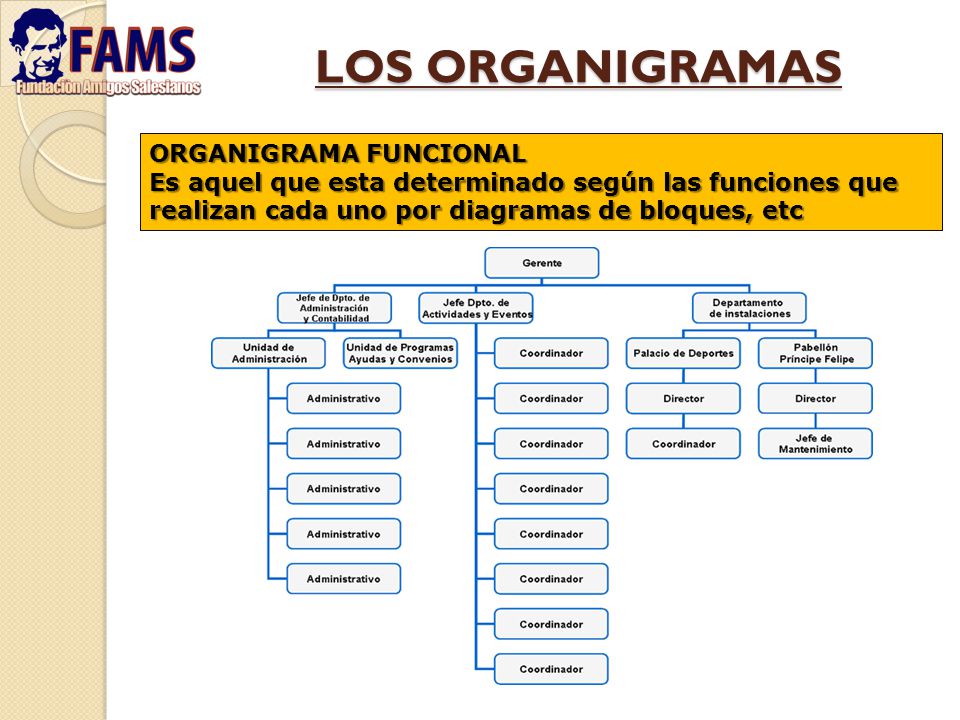 FAMS
Fundación Amigos Salesianos

LOS ORGANIGRAMAS

ORGANIGRAMA FUNCIONAL
Es aquel que esta determinado según las funciones que realizan cada uno por diagramas de bloques, etc

Gerente

Jefe de Dpto. de Administración y Contabilidad

Jefe Dpto. de Actividades y Eventos

Departamento de instalaciones

Unidad de Administración

Unidad de Programas Ayudas y Convenios

Administrativo

Administrativo

Administrativo

Administrativo

Administrativo

Coordinador

Coordinador

Coordinador

Coordinador

Coordinador

Coordinador

Coordinador

Coordinador

Palacio de Deportes

Director

Coordinador

Pabellón Príncipe Felipe

Director

Jefe de Mantenimiento